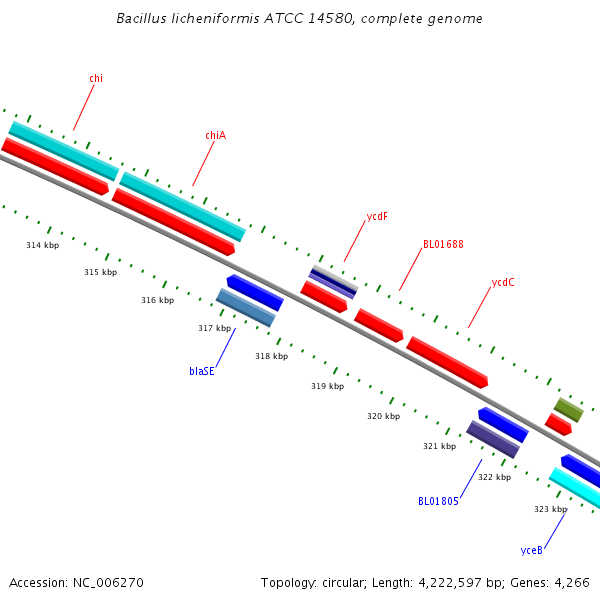 Bacillus licheniformis ATCC 14580, complete genome

chi

chiA

ycdF

BL01688

ycdC

314 kbp

315 kbp

316 kbp

317 kbp

318 kbp

319 kbp

320 kbp

321 kbp

322 kbp

323 kbp

blaSE

BL01805

yceB

Accession: NC_006270

Topology: circular; Length: 4,222,597 bp; Genes: 4,266